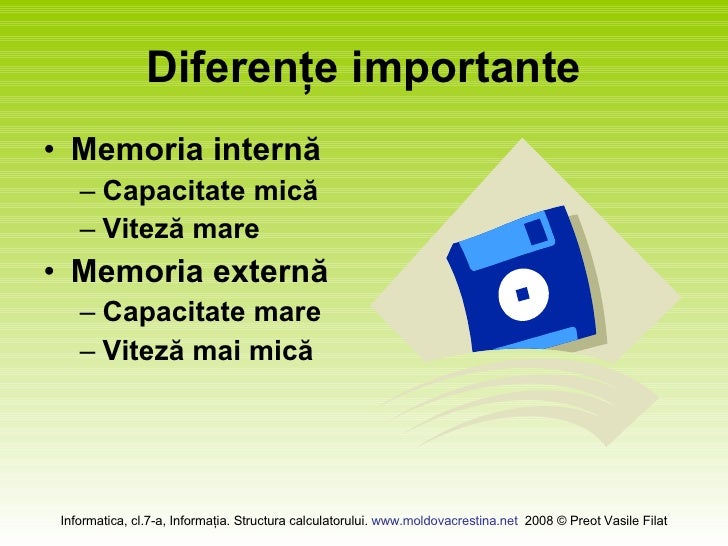 Diferențe importante

• Memoria internă
– Capacitate mică
– Viteză mare
• Memoria externă
– Capacitate mare
– Viteză mai mică

Informatica, cl.7-a, Informația. Structura calculatorului. www.moldovacrestina.net 2008 © Preot Vasile Filat